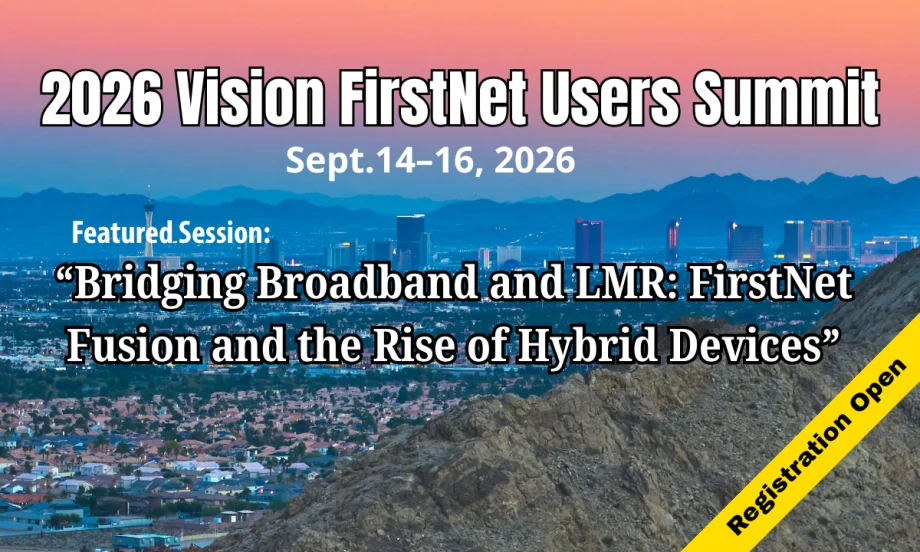 2026 Vision FirstNet Users Summit

Sept.14–16, 2026

Featured Session:

“Bridging Broadband and LMR: FirstNet Fusion and the Rise of Hybrid Devices”

Registration Open